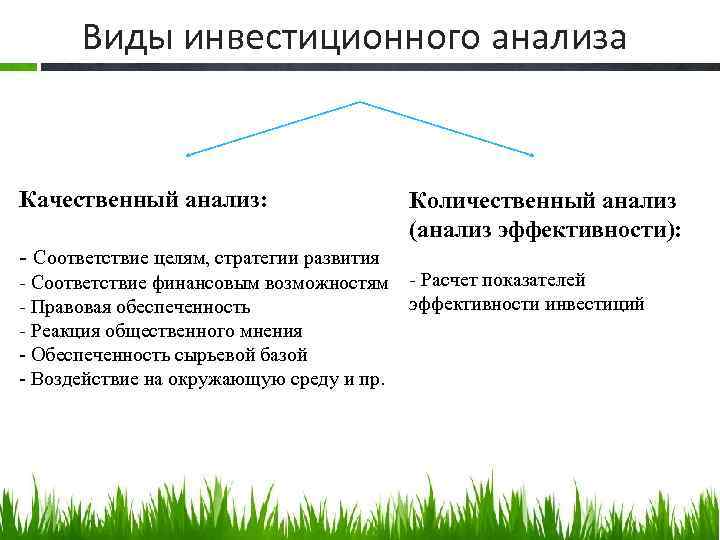 Виды инвестиционного анализа

Качественный анализ:

- Соответствие целям, стратегии развития
- Соответствие финансовым возможностям
- Правовая обеспеченность
- Реакция общественного мнения
- Обеспеченность сырьевой базой
- Воздействие на окружающую среду и пр.

Количественный анализ (анализ эффективности):

- Расчет показателей эффективности инвестиций